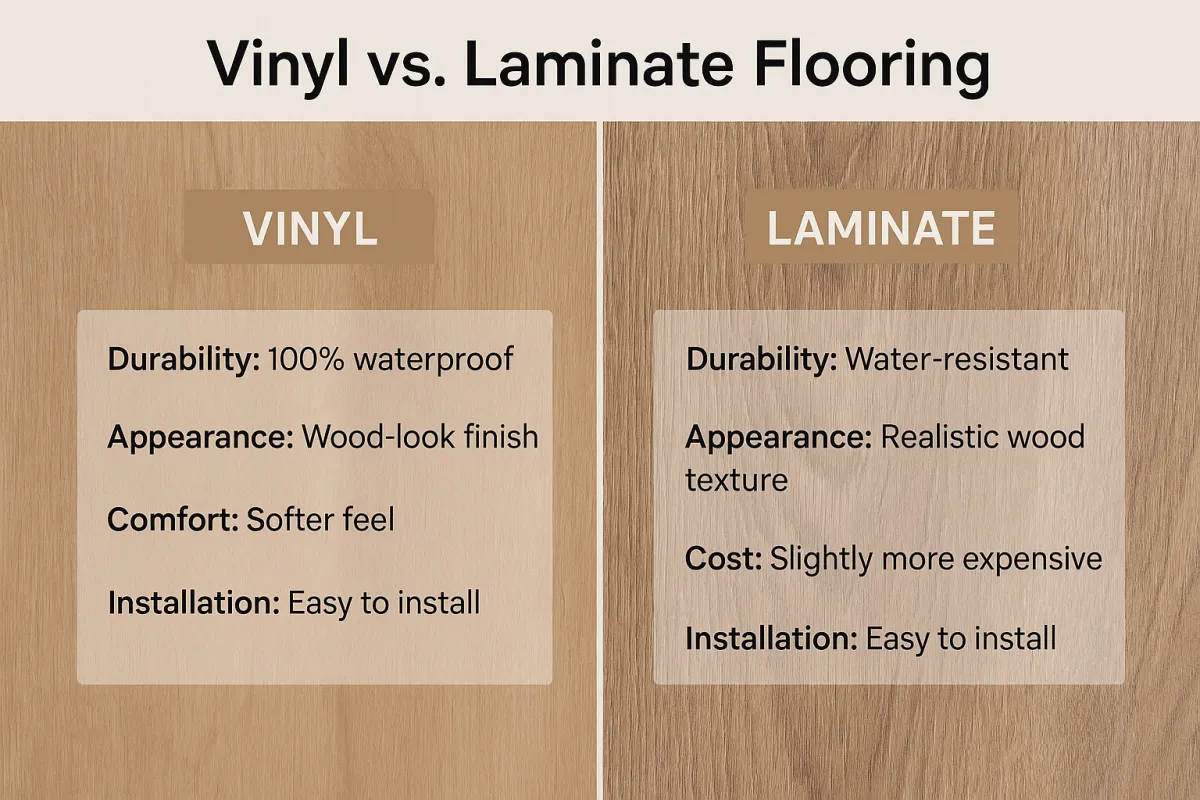 Vinyl vs. Laminate Flooring

VINYL

Durability: 100% waterproof

Appearance: Wood-look finish

Comfort: Softer feel

Installation: Easy to install

LAMINATE

Durability: Water-resistant

Appearance: Realistic wood texture

Cost: Slightly more expensive

Installation: Easy to install